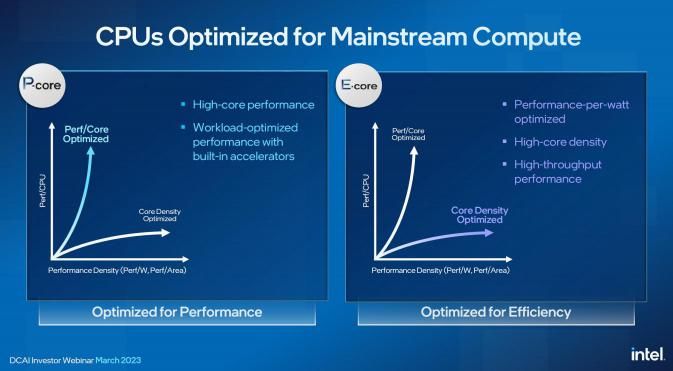 CPUs Optimized for Mainstream Compute

P-core

Perf/Core Optimized

Perf/CPU

Core Density Optimized

Performance Density (Perf/W, Perf/Area)

▪ High-core performance

▪ Workload-optimized performance with built-in accelerators

Optimized for Performance

E-core

Perf/Core Optimized

Perf/CPU

Core Density Optimized

Performance Density (Perf/W, Perf/Area)

▪ Performance-per-watt optimized

▪ High-core density

▪ High-throughput performance

Optimized for Efficiency

DCAI Investor Webinar March 2023

intel.